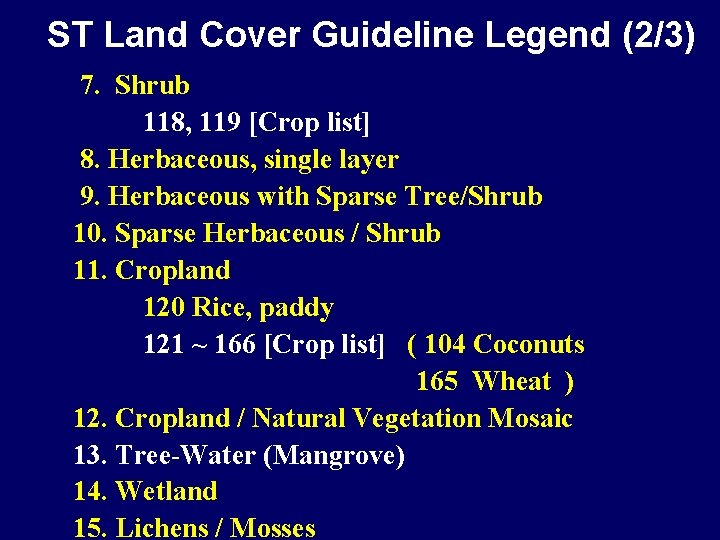 ST Land Cover Guideline Legend (2/3)

7. Shrub
118, 119 [Crop list]
8. Herbaceous, single layer
9. Herbaceous with Sparse Tree/Shrub
10. Sparse Herbaceous / Shrub
11. Cropland
120 Rice, paddy
121 ~ 166 [Crop list] ( 104 Coconuts
165 Wheat )
12. Cropland / Natural Vegetation Mosaic
13. Tree-Water (Mangrove)
14. Wetland
15. Lichens / Mosses